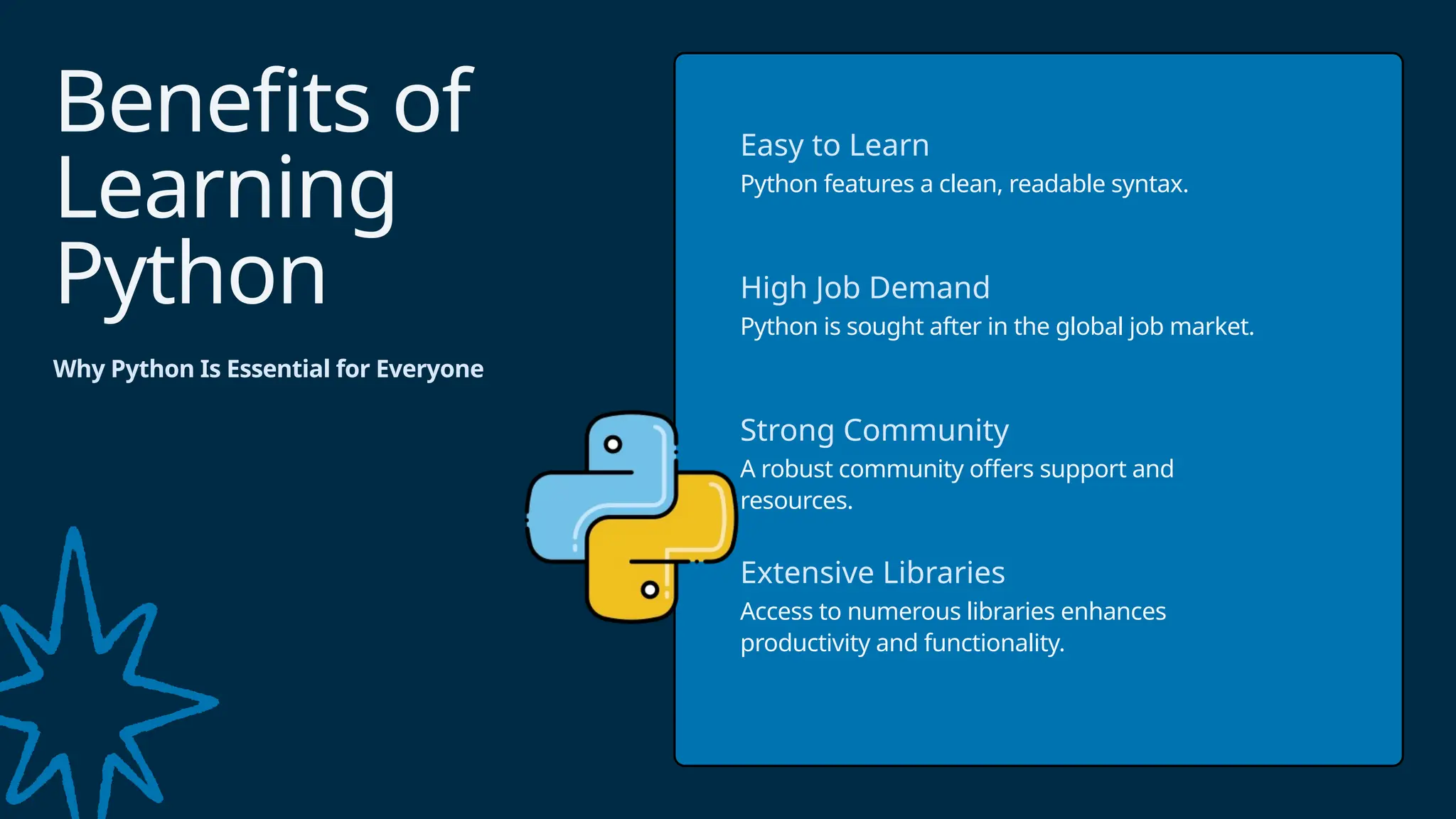 Benefits of Learning Python

Why Python Is Essential for Everyone

Easy to Learn
Python features a clean, readable syntax.

High Job Demand
Python is sought after in the global job market.

Strong Community
A robust community offers support and resources.

Extensive Libraries
Access to numerous libraries enhances productivity and functionality.